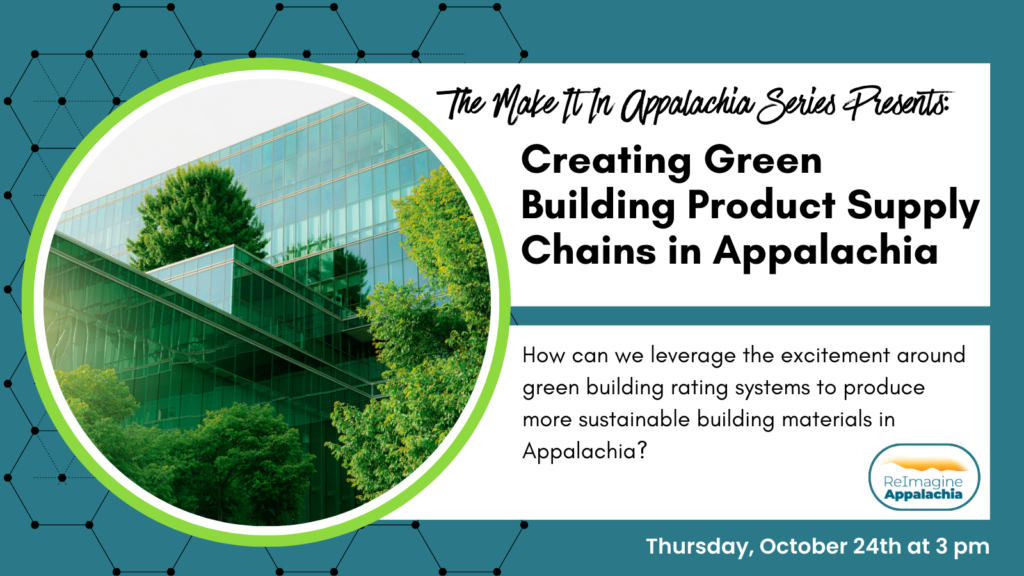 The Make It In Appalachia Series Presents:

Creating Green Building Product Supply Chains in Appalachia

How can we leverage the excitement around green building rating systems to produce more sustainable building materials in Appalachia?

ReImagine Appalachia

Thursday, October 24th at 3 pm